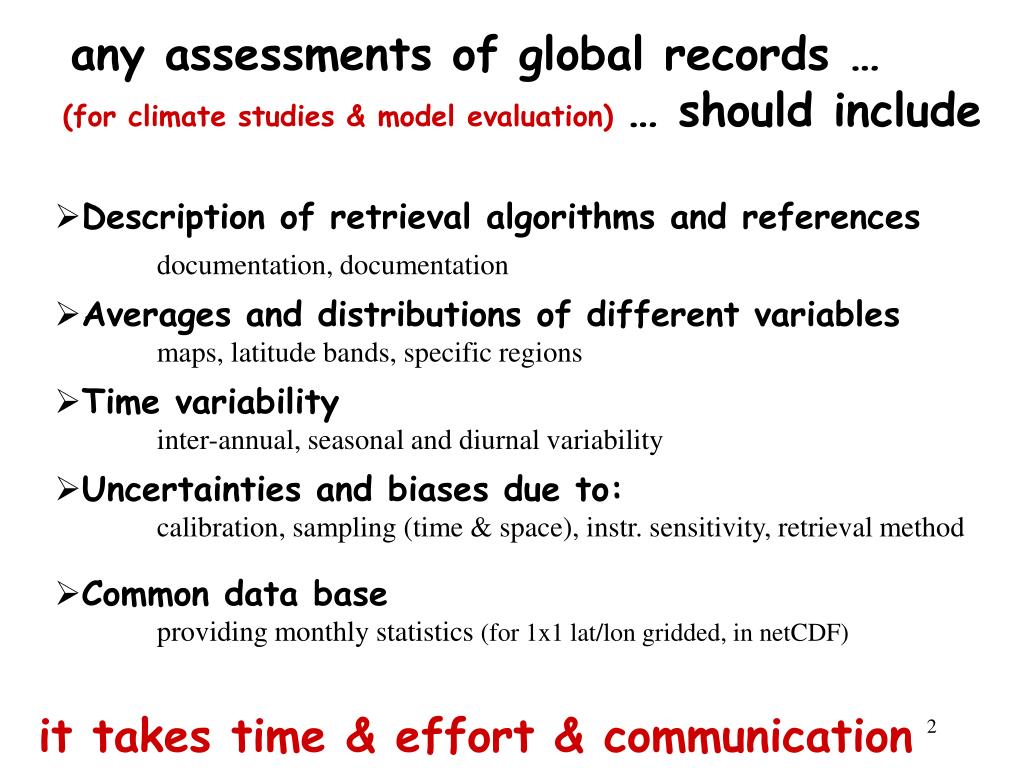 any assessments of global records …
(for climate studies & model evaluation) … should include

➢Description of retrieval algorithms and references
documentation, documentation

➢Averages and distributions of different variables
maps, latitude bands, specific regions

➢Time variability
inter-annual, seasonal and diurnal variability

➢Uncertainties and biases due to:
calibration, sampling (time & space), instr. sensitivity, retrieval method

➢Common data base
providing monthly statistics (for 1x1 lat/lon gridded, in netCDF)

it takes time & effort & communication

2